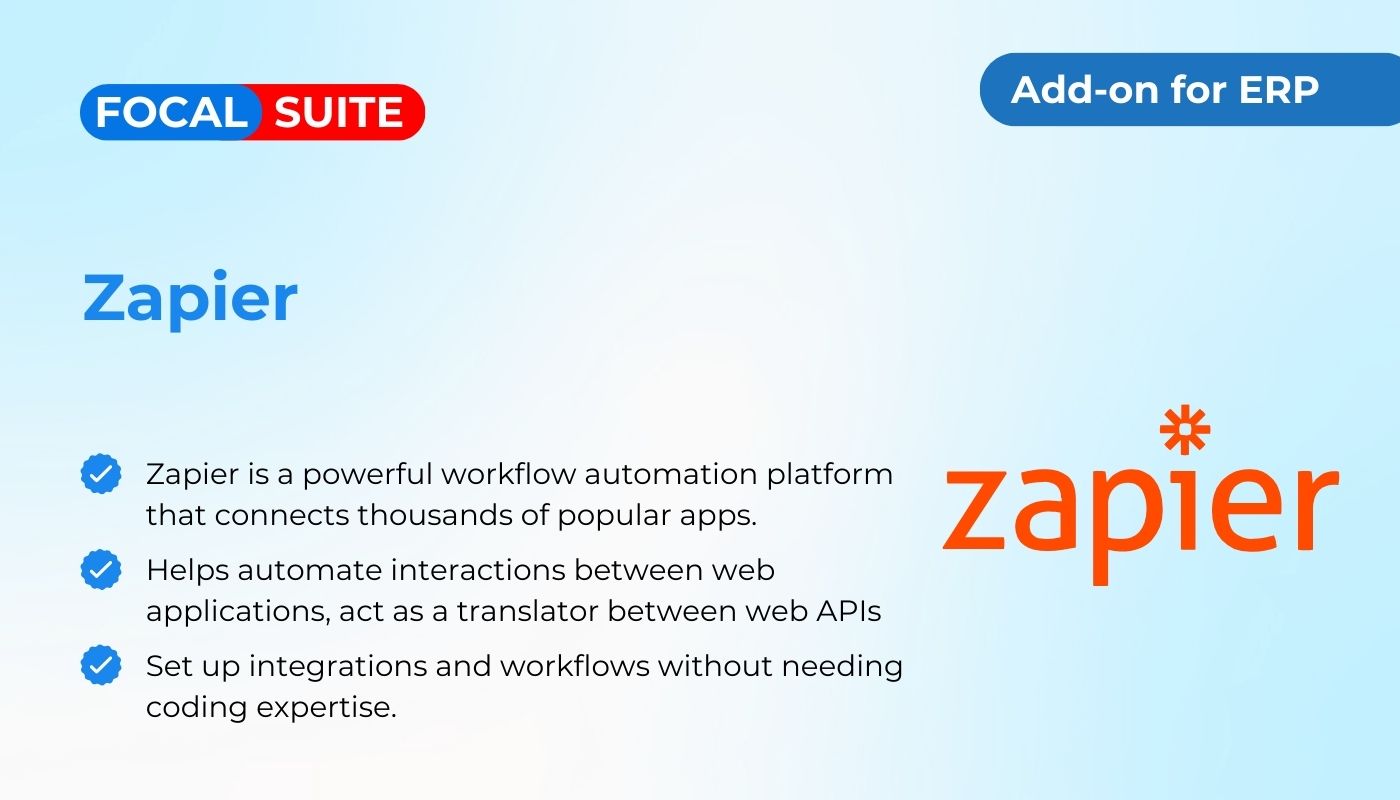 FOCAL SUITE

Add-on for ERP

Zapier

Zapier is a powerful workflow automation platform that connects thousands of popular apps.

Helps automate interactions between web applications, act as a translator between web APIs

Set up integrations and workflows without needing coding expertise.

zapier